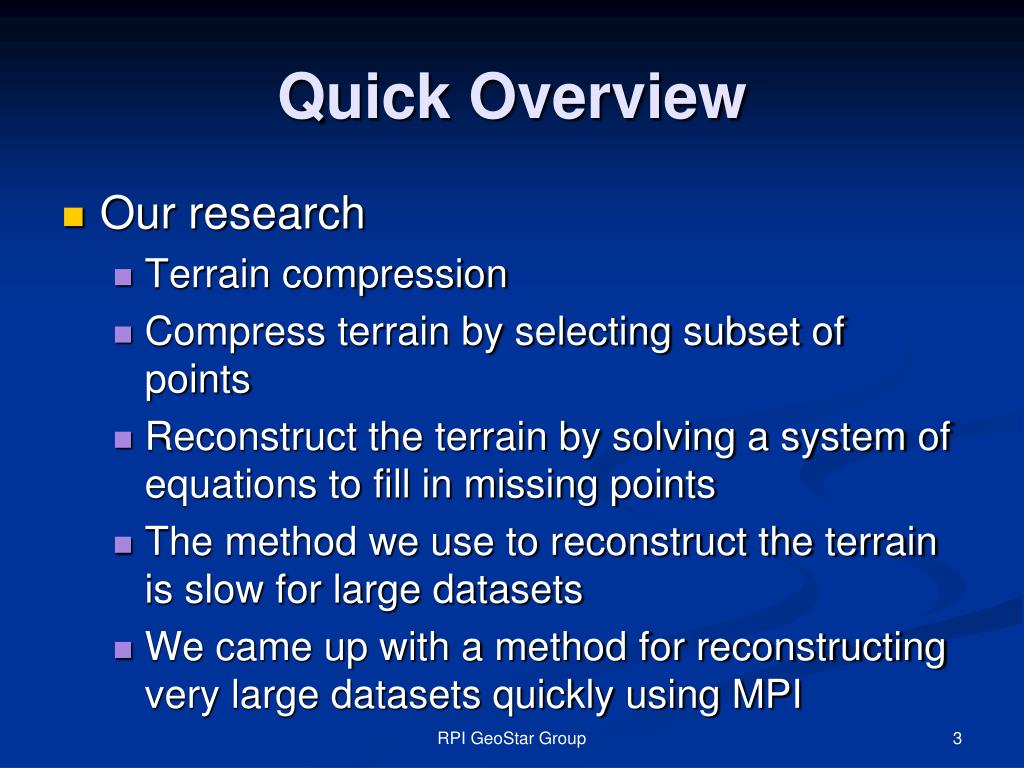 Quick Overview

Our research

Terrain compression

Compress terrain by selecting subset of points

Reconstruct the terrain by solving a system of equations to fill in missing points

The method we use to reconstruct the terrain is slow for large datasets

We came up with a method for reconstructing very large datasets quickly using MPI

RPI GeoStar Group

3